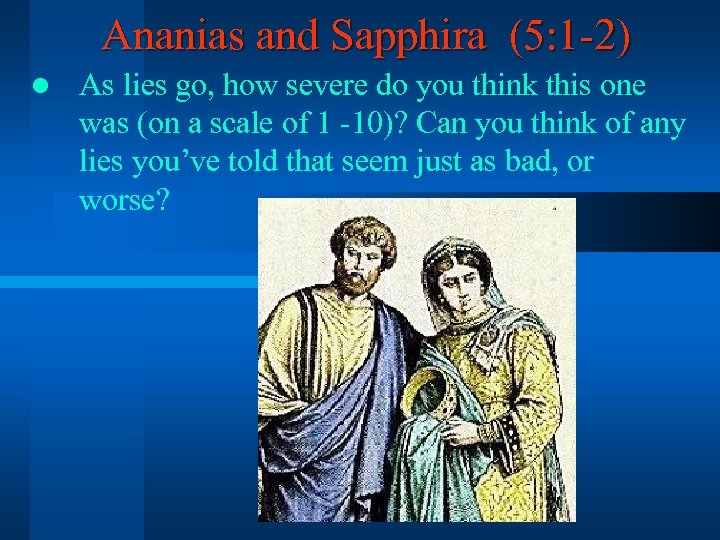 Ananias and Sapphira (5:1-2)

● As lies go, how severe do you think this one was (on a scale of 1 -10)? Can you think of any lies you've told that seem just as bad, or worse?